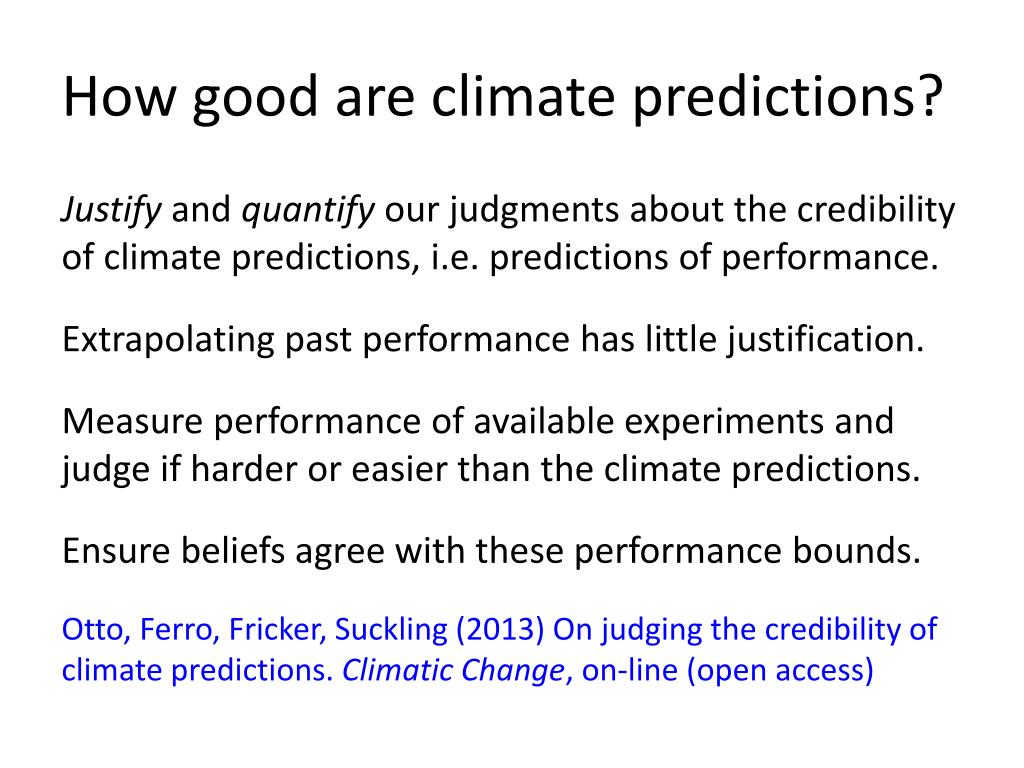 How good are climate predictions?

Justify and quantify our judgments about the credibility of climate predictions, i.e. predictions of performance.

Extrapolating past performance has little justification.

Measure performance of available experiments and judge if harder or easier than the climate predictions.

Ensure beliefs agree with these performance bounds.

Otto, Ferro, Fricker, Suckling (2013) On judging the credibility of climate predictions. Climatic Change, on-line (open access)